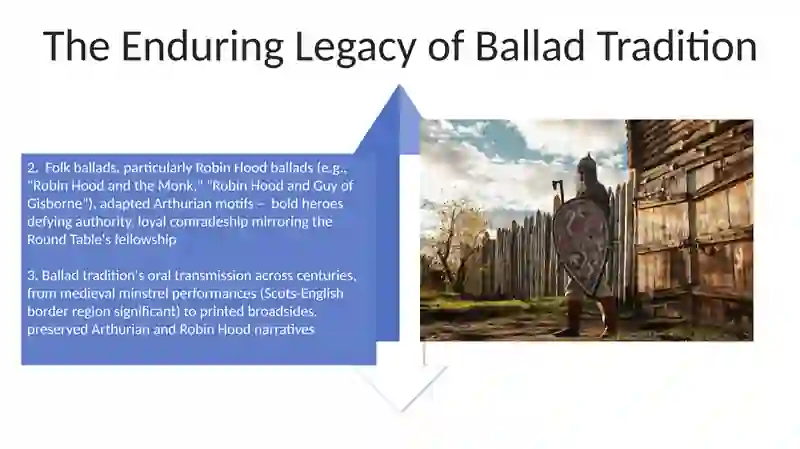 The Enduring Legacy of Ballad Tradition

2. Folk ballads, particularly Robin Hood ballads (e.g., "Robin Hood and the Monk," "Robin Hood and Guy of Gisborne"), adapted Arthurian motifs – bold heroes defying authority, loyal comradeship mirroring the Round Table's fellowship

3. Ballad tradition's oral transmission across centuries, from medieval minstrel performances (Scots-English border region significant) to printed broadsides, preserved Arthurian and Robin Hood narratives